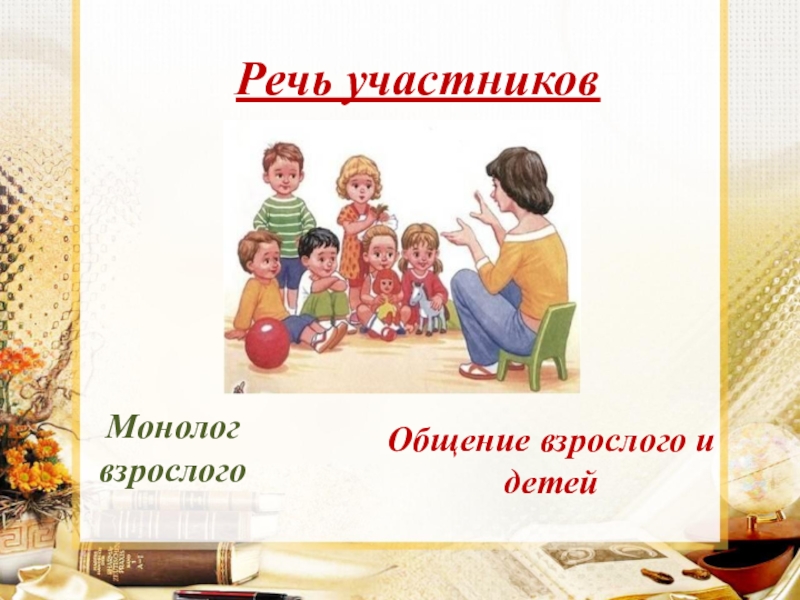 Речь участников

Монолог взрослого

Общение взрослого и детей